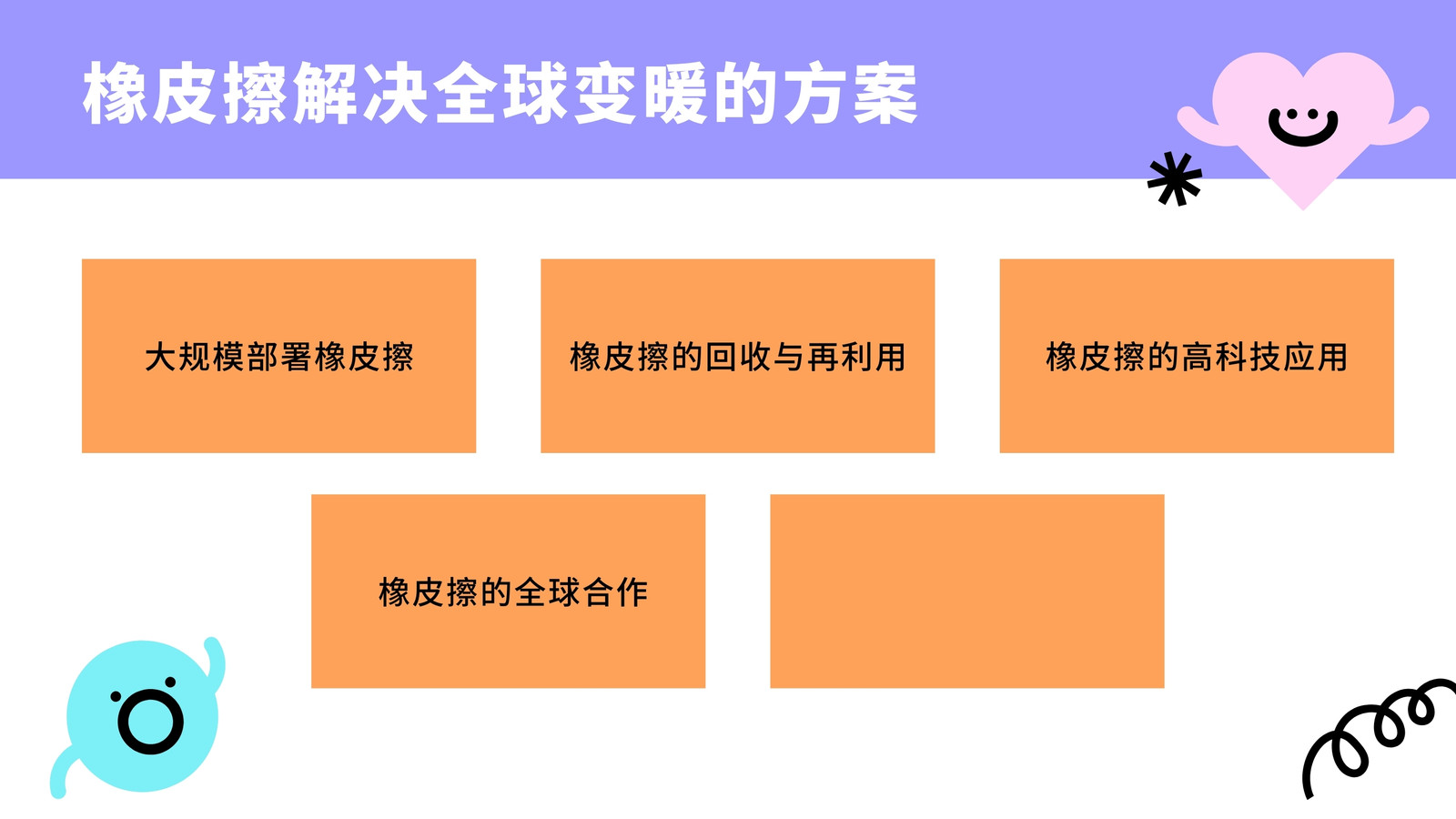 橡皮擦解决全球变暖的方案

大规模部署橡皮擦

橡皮擦的回收与再利用

橡皮擦的高科技应用

橡皮擦的全球合作